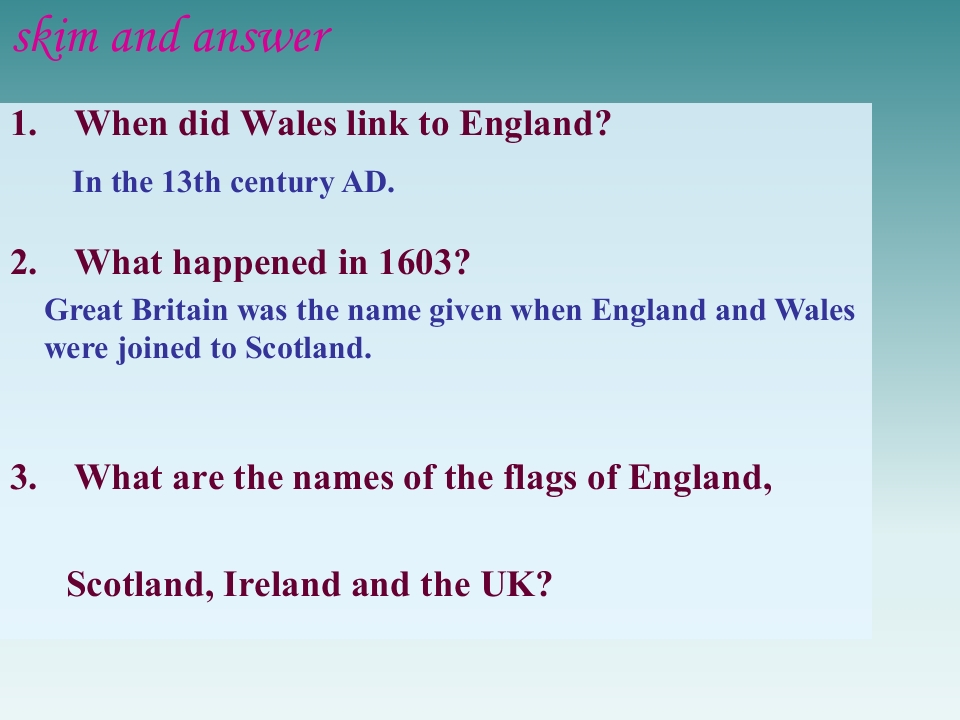 skim and answer

1. When did Wales link to England?

In the 13th century AD.

2. What happened in 1603?

Great Britain was the name given when England and Wales were joined to Scotland.

3. What are the names of the flags of England, Scotland, Ireland and the UK?